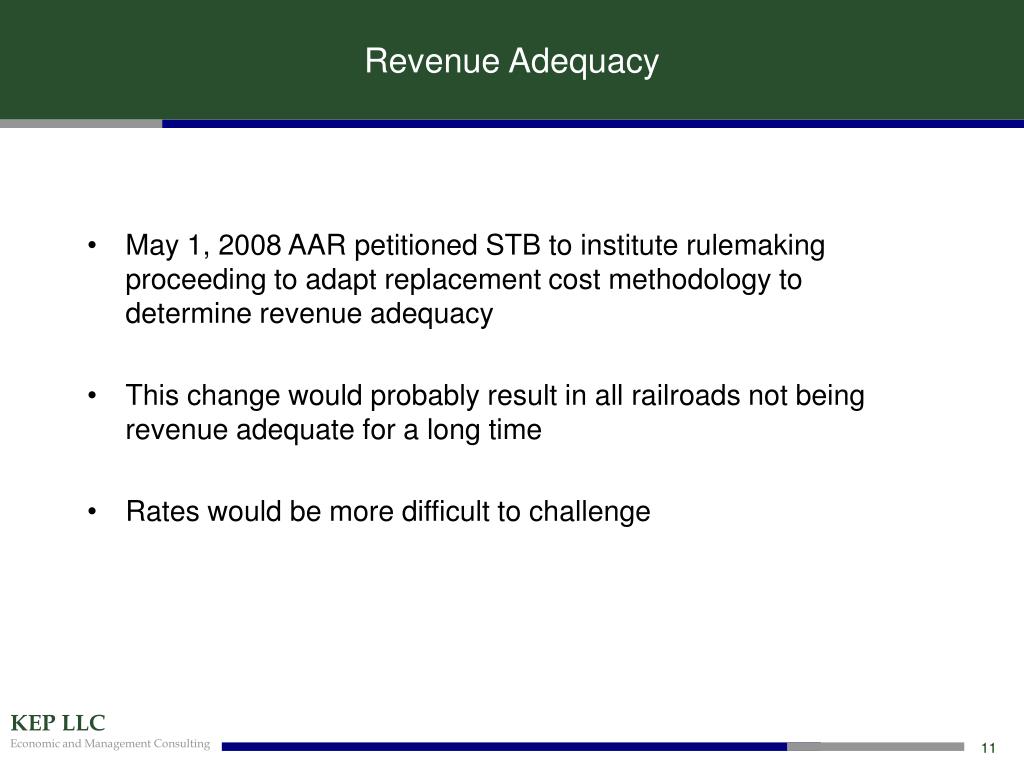 Revenue Adequacy

• May 1, 2008 AAR petitioned STB to institute rulemaking proceeding to adapt replacement cost methodology to determine revenue adequacy

• This change would probably result in all railroads not being revenue adequate for a long time

• Rates would be more difficult to challenge

KEP LLC
Economic and Management Consulting

11